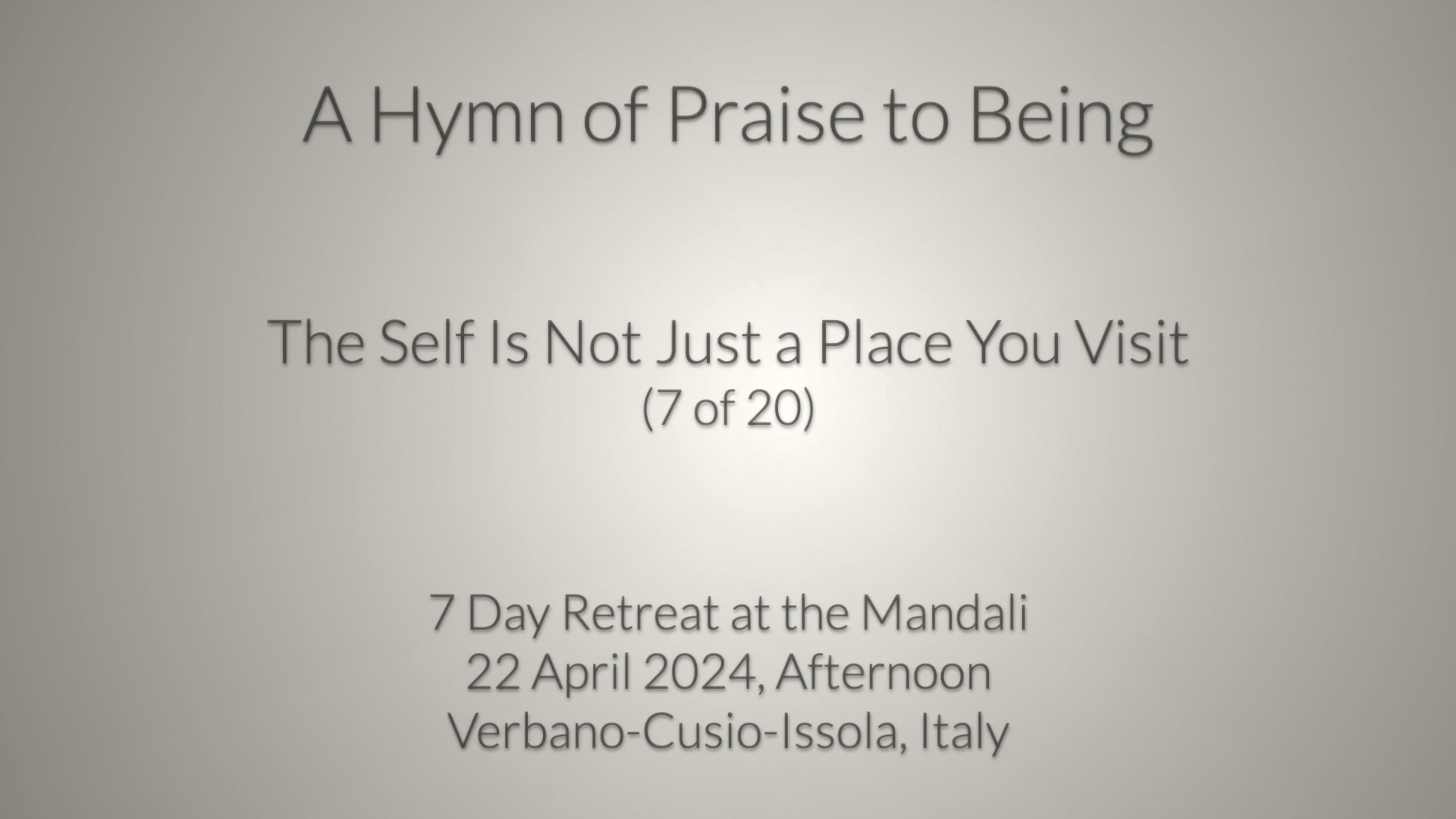 A Hymn of Praise to Being

The Self Is Not Just a Place You Visit
(7 of 20)

7 Day Retreat at the Mandali
22 April 2024, Afternoon
Verbano-Cusio-Issola, Italy